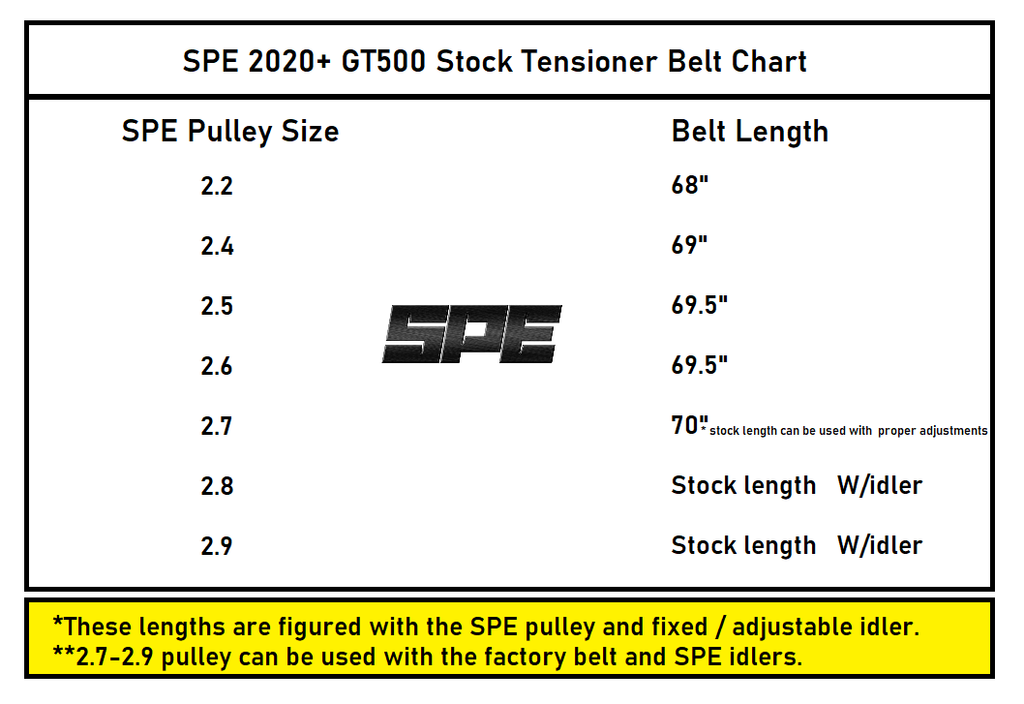 SPE 2020+ GT500 Stock Tensioner Belt Chart

| SPE Pulley Size | Belt Length |
|---|---|
| 2.2 | 68" |
| 2.4 | 69" |
| 2.5 | 69.5" |
| 2.6 | 69.5" |
| 2.7 | 70"* stock length can be used with proper adjustments |
| 2.8 | Stock length W/idler |
| 2.9 | Stock length W/idler |

SPE

*These lengths are figured with the SPE pulley and fixed / adjustable idler.
**2.7-2.9 pulley can be used with the factory belt and SPE idlers.